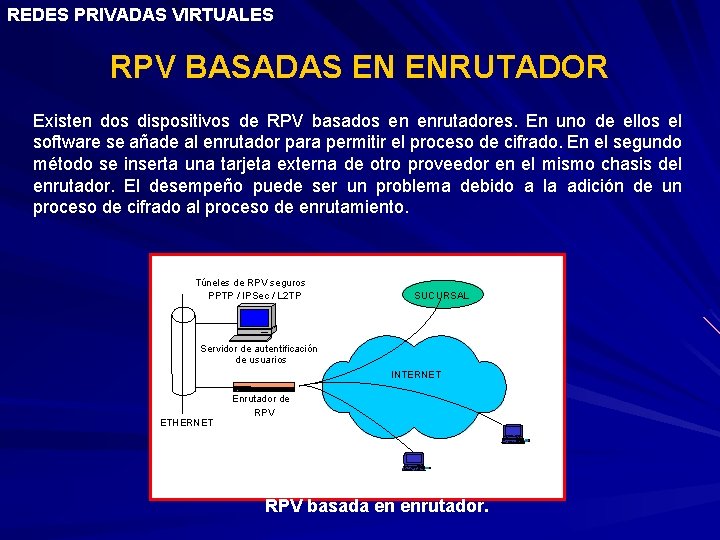 REDES PRIVADAS VIRTUALES

RPV BASADAS EN ENRUTADOR

Existen dos dispositivos de RPV basados en enrutadores. En uno de ellos el software se añade al enrutador para permitir el proceso de cifrado. En el segundo método se inserta una tarjeta externa de otro proveedor en el mismo chasis del enrutador. El desempeño puede ser un problema debido a la adición de un proceso de cifrado al proceso de enrutamiento.

Túneles de RPV seguros
PPTP / IPSec / L2TP

SUCURSAL

Servidor de autentificación de usuarios

INTERNET

Enrutador de RPV

ETHERNET

RPV basada en enrutador.